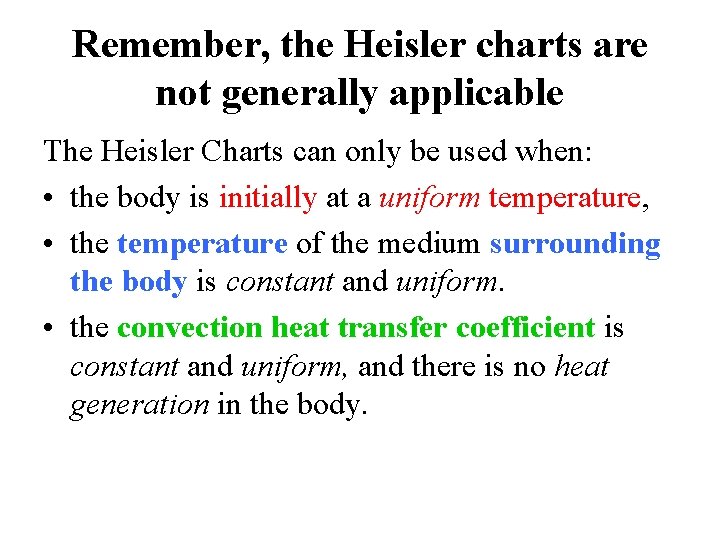 Remember, the Heisler charts are not generally applicable

The Heisler Charts can only be used when:

• the body is initially at a uniform temperature,

• the temperature of the medium surrounding the body is constant and uniform.

• the convection heat transfer coefficient is constant and uniform, and there is no heat generation in the body.